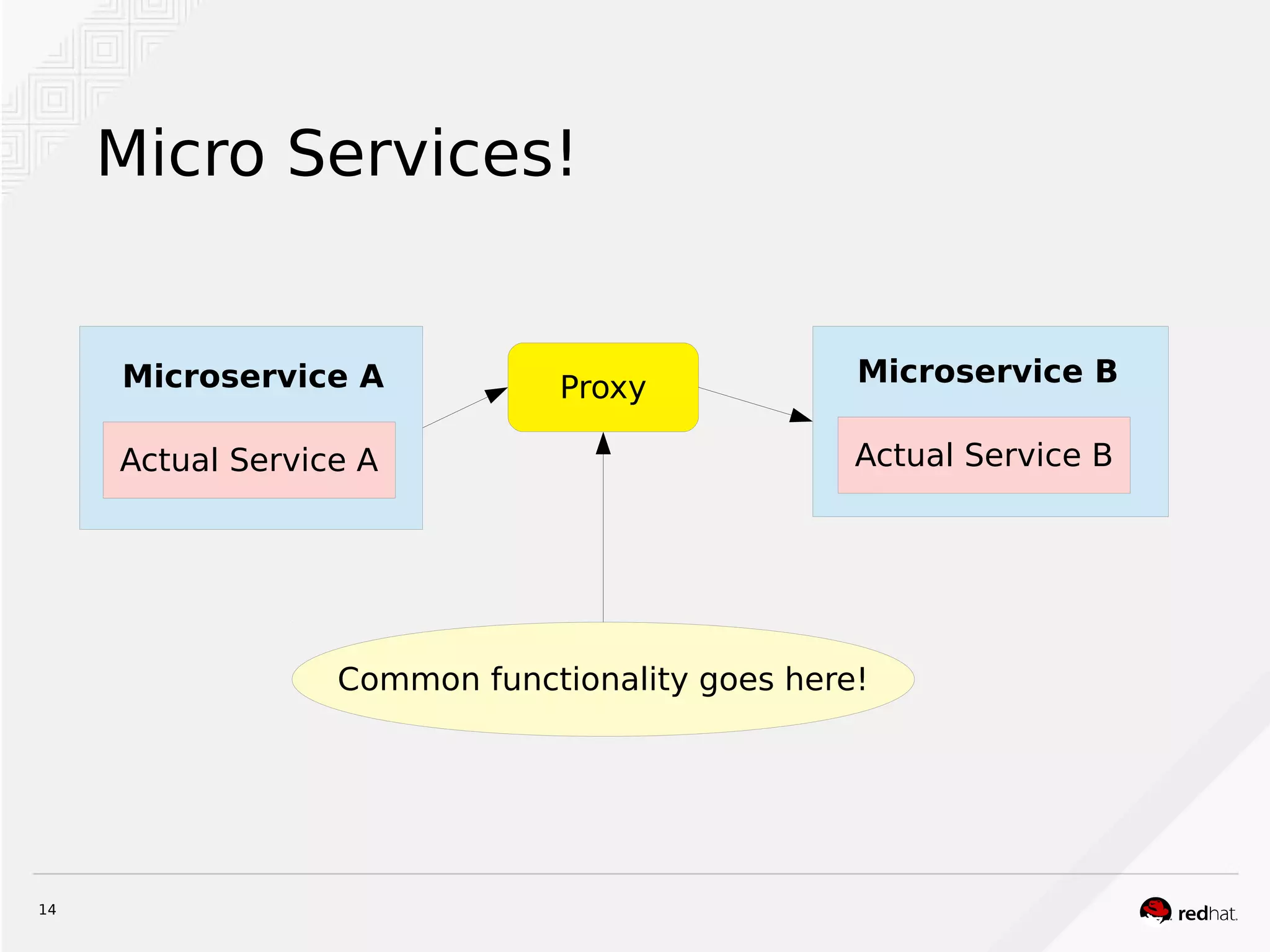 Micro Services!

Microservice A

Actual Service A

Proxy

Microservice B

Actual Service B

Common functionality goes here!

14

redhat.